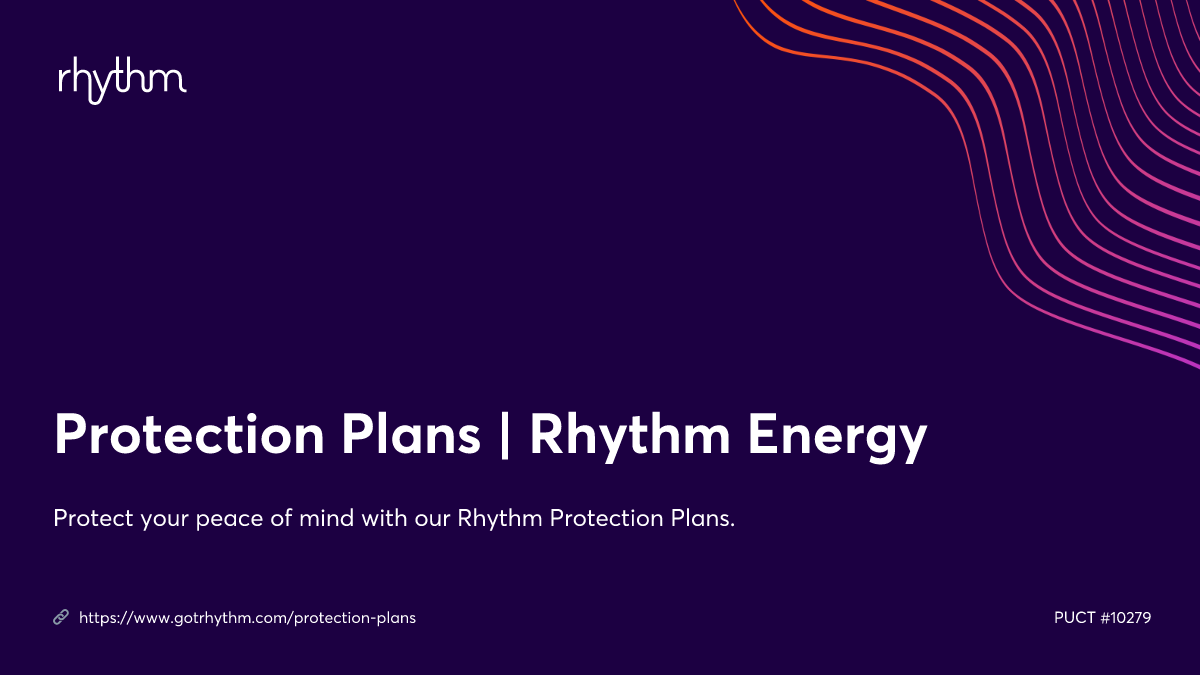 rhythm

Protection Plans | Rhythm Energy

Protect your peace of mind with our Rhythm Protection Plans.

https://www.gotrhythm.com/protection-plans

PUCT #10279